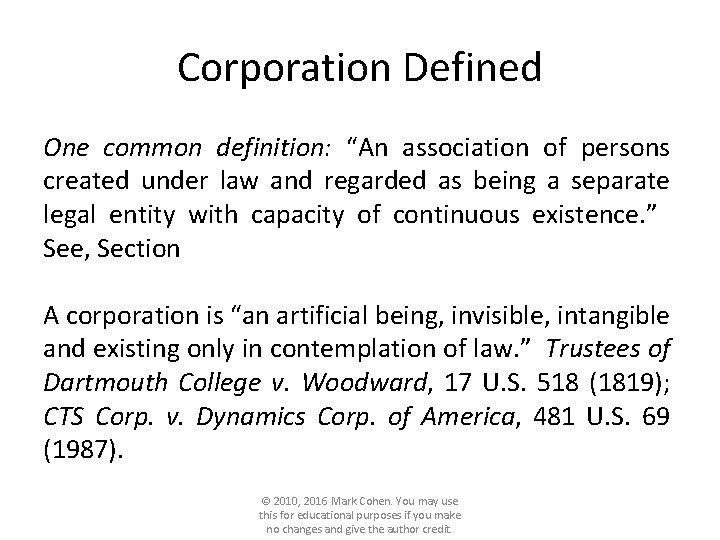 Corporation Defined

One common definition: "An association of persons created under law and regarded as being a separate legal entity with capacity of continuous existence." See, Section

A corporation is "an artificial being, invisible, intangible and existing only in contemplation of law." Trustees of Dartmouth College v. Woodward, 17 U.S. 518 (1819); CTS Corp. v. Dynamics Corp. of America, 481 U.S. 69 (1987).

© 2010, 2016 Mark Cohen. You may use this for educational purposes if you make no changes and give the author credit.